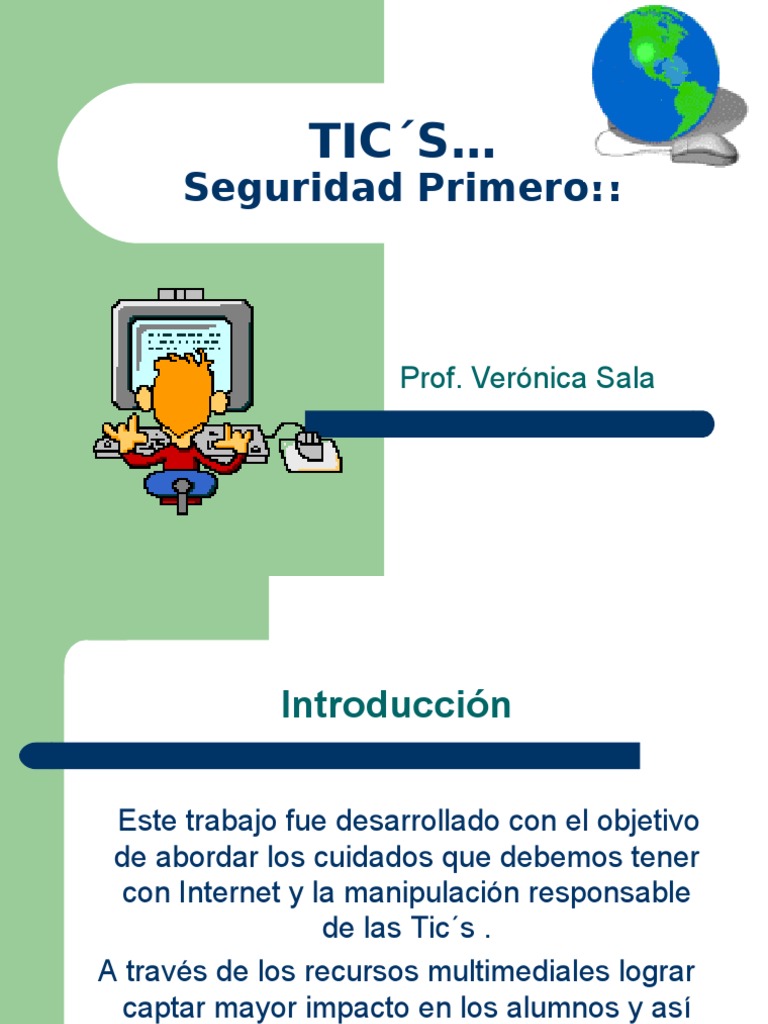 TIC´S…
Seguridad Primero::

Prof. Verónica Sala

Introducción

Este trabajo fue desarrollado con el objetivo de abordar los cuidados que debemos tener con Internet y la manipulación responsable de las Tic´s .

A través de los recursos multimediales lograr captar mayor impacto en los alumnos y así